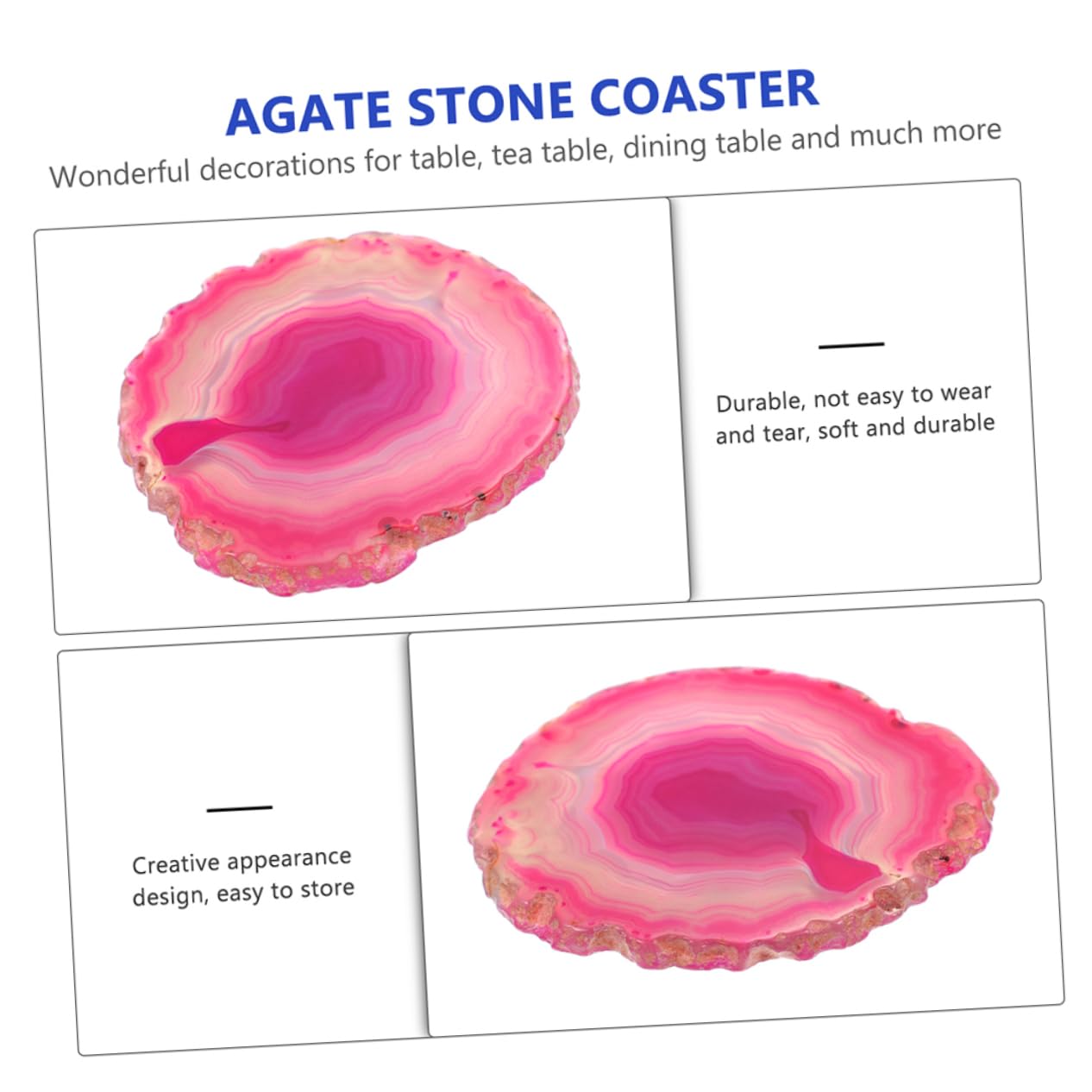 AGATE STONE COASTER

Wonderful decorations for table, tea table, dining table and much more

Durable, not easy to wear and tear, soft and durable

Creative appearance design, easy to store